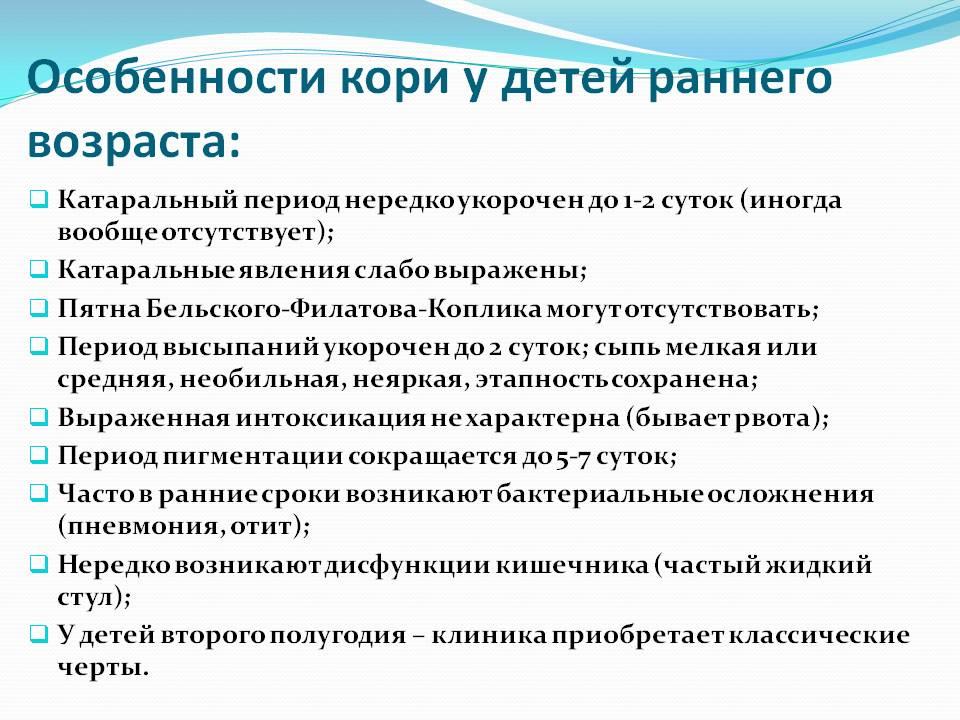 Особенности кори у детей раннего возраста:

❑ Катаральный период нередко укорочен до 1-2 суток (иногда вообще отсутствует);
❑ Катаральные явления слабо выражены;
❑ Пятна Бельского-Филатова-Коплика могут отсутствовать;
❑ Период высыпаний укорочен до 2 суток; сыпь мелкая или средняя, необильная, неяркая, этапность сохранена;
❑ Выраженная интоксикация не характерна (бывает рвота);
❑ Период пигментации сокращается до 5-7 суток;
❑ Часто в ранние сроки возникают бактериальные осложнения (пневмония, отит);
❑ Нередко возникают дисфункции кишечника (частый жидкий стул);
❑ У детей второго полугодия – клиника приобретает классические черты.